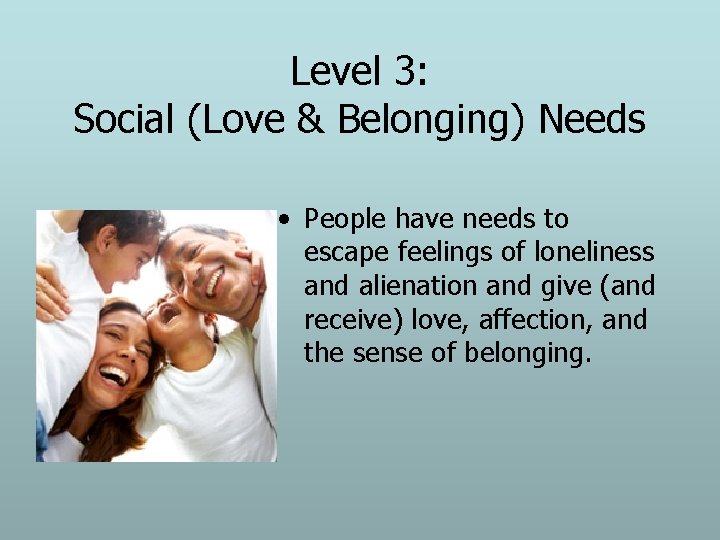 Level 3:
Social (Love & Belonging) Needs

• People have needs to escape feelings of loneliness and alienation and give (and receive) love, affection, and the sense of belonging.